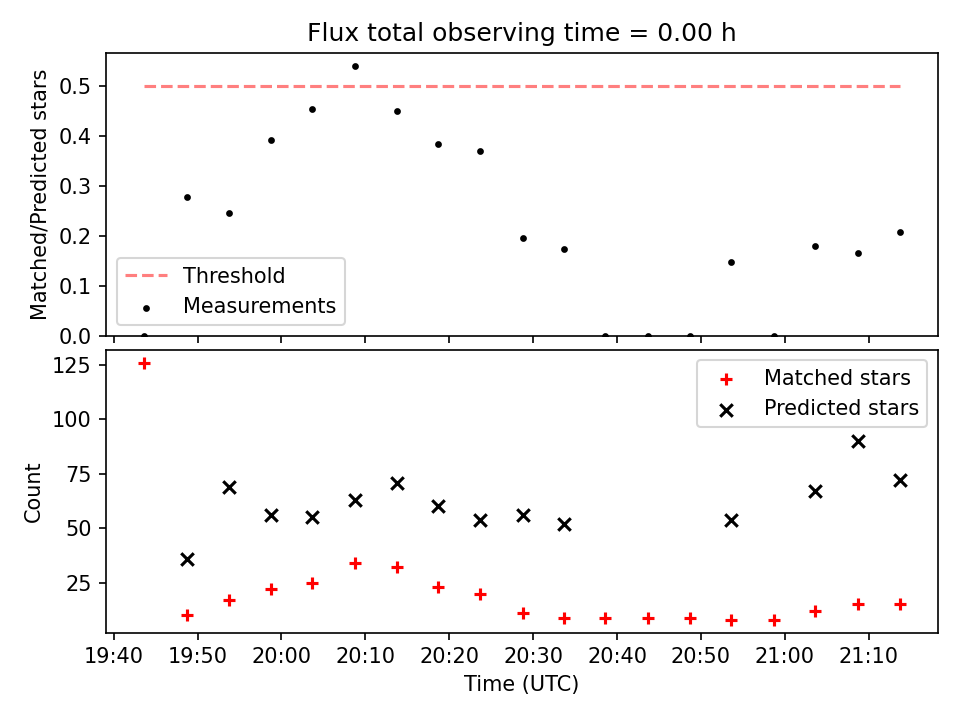 Flux total observing time = 0.00 h

Matched/Predicted stars

0.5
0.4
0.3
0.2
0.1
0.0

Threshold
Measurements

Count

125
100
75
50
25

Matched stars
Predicted stars

19:40 19:50 20:00 20:10 20:20 20:30 20:40 20:50 21:00 21:10

Time (UTC)